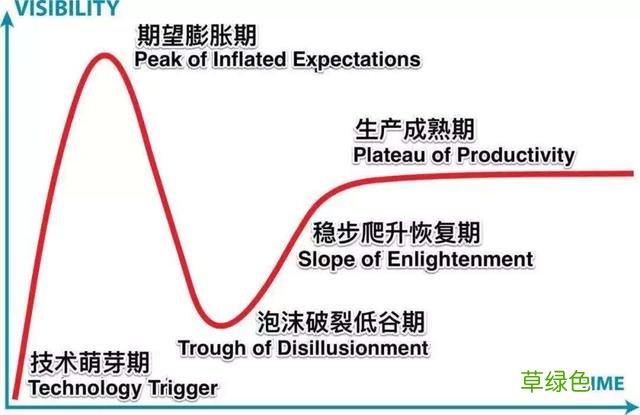 VISIBILITY

期望膨胀期
Peak of Inflated Expectations

生产成熟期
Plateau of Productivity

稳步爬升恢复期
Slope of Enlightenment

泡沫破裂低谷期
Trough of Disillusionment

技术萌芽期
Technology Trigger

草绿色IME